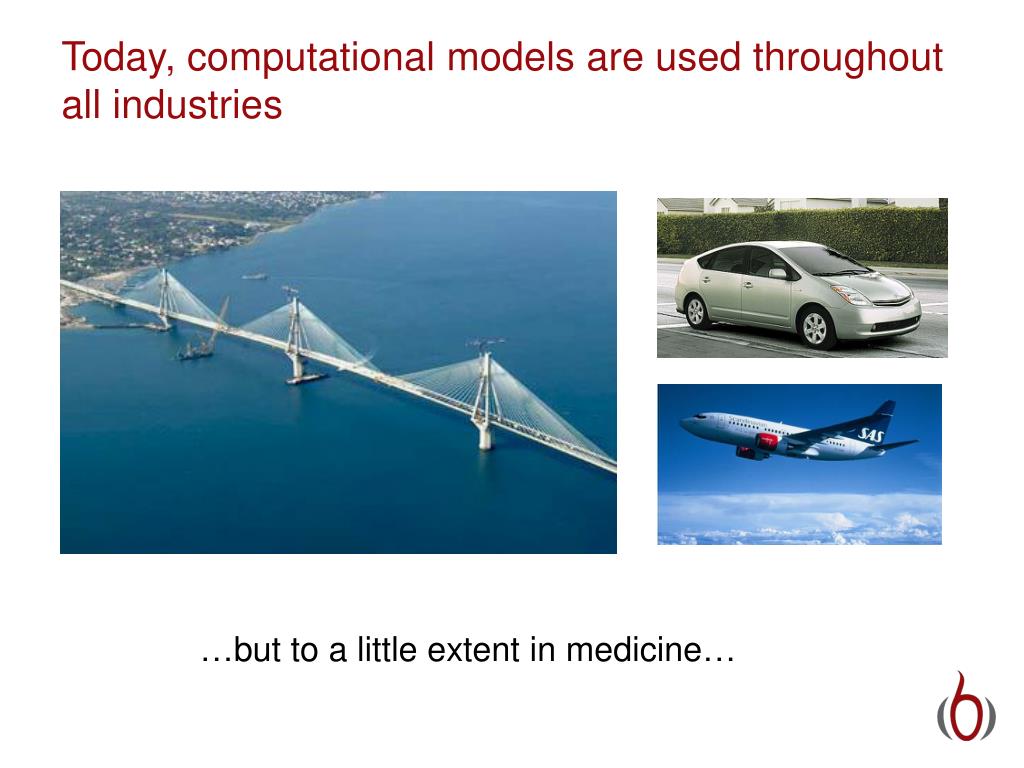 Today, computational models are used throughout all industries

SAS

…but to a little extent in medicine…